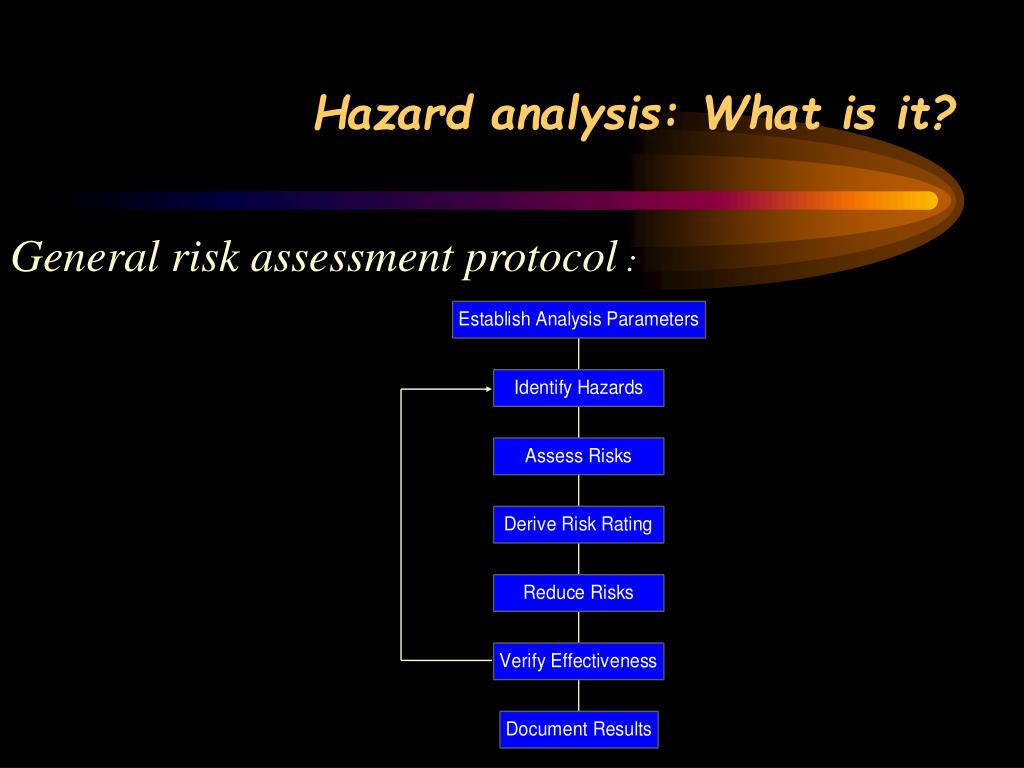 Hazard analysis: What is it?

General risk assessment protocol :

Establish Analysis Parameters

Identify Hazards

Assess Risks

Derive Risk Rating

Reduce Risks

Verify Effectiveness

Document Results